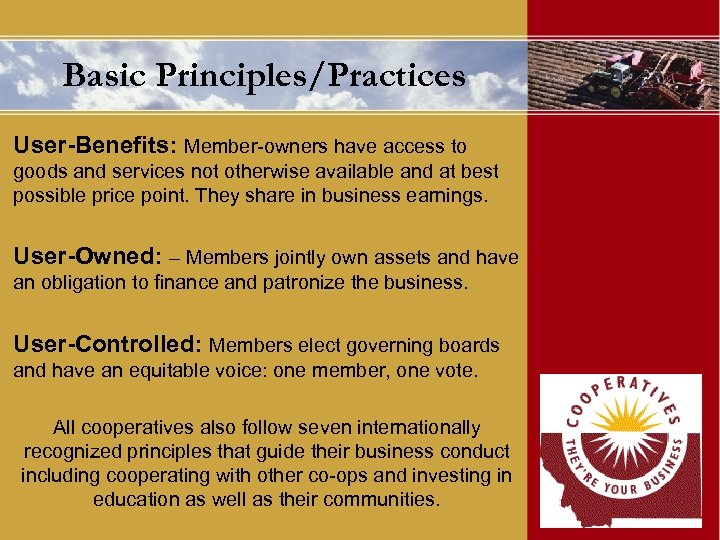 Basic Principles/Practices

User-Benefits: Member-owners have access to goods and services not otherwise available and at best possible price point. They share in business earnings.

User-Owned: – Members jointly own assets and have an obligation to finance and patronize the business.

User-Controlled: Members elect governing boards and have an equitable voice: one member, one vote.

All cooperatives also follow seven internationally recognized principles that guide their business conduct including cooperating with other co-ops and investing in education as well as their communities.

COOPERATIVES
THEY'RE YOUR BUSINESS